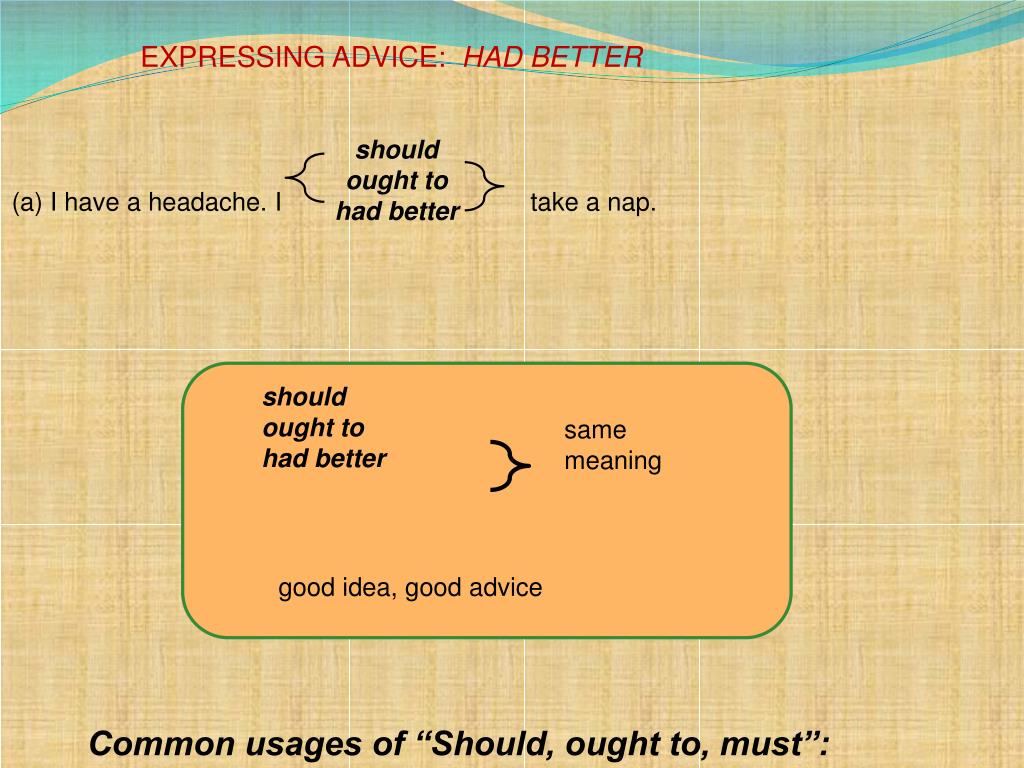 EXPRESSING ADVICE: HAD BETTER

(a) I have a headache. I should ought to had better take a nap.

should
ought to
had better

same meaning

good idea, good advice

Common usages of “Should, ought to, must”: